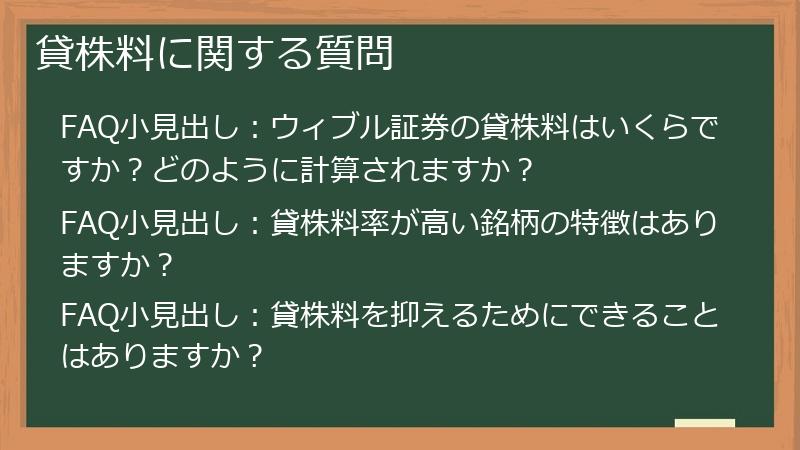 貸株料に関する質問

FAQ小見出し：ウィブル証券の貸株料はいくらですか？どのように計算されますか？

FAQ小見出し：貸株料率が高い銘柄の特徴はありますか？

FAQ小見出し：貸株料を抑えるためにできることはありますか？